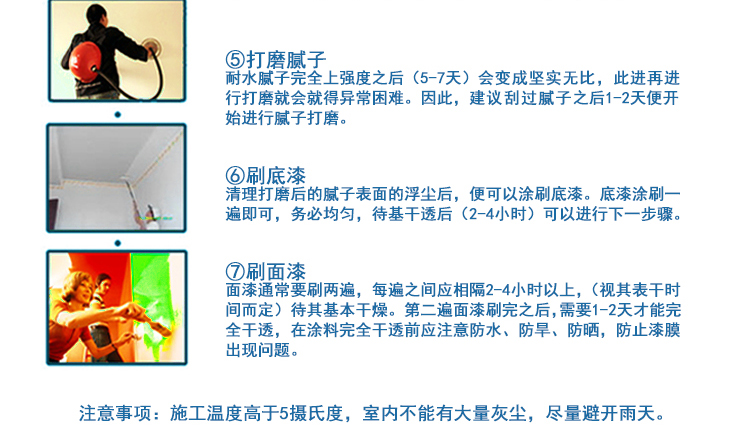 ⑤打磨腻子
耐水腻子完全上强度之后（5-7天）会变成坚实无比，此进再进行打磨就会就得异常困难。因此，建议刮过腻子之后1-2天便开始进行腻子打磨。

⑥刷底漆
清理打磨后的腻子表面的浮尘后，便可以涂刷底漆。底漆涂刷一遍即可，务必均匀，待基干透后（2-4小时）可以进行下一步骤。

⑦刷面漆
面漆通常要刷两遍，每遍之间应相隔2-4小时以上，（视其表干时间而定）待其基本干燥。第二遍面漆刷完之后，需要1-2天才能完全干透，在涂料完全干透前应注意防水、防旱、防晒，防止漆膜出现问题。

注意事项：施工温度高于5摄氏度，室内不能有大量灰尘，尽量避开雨天。